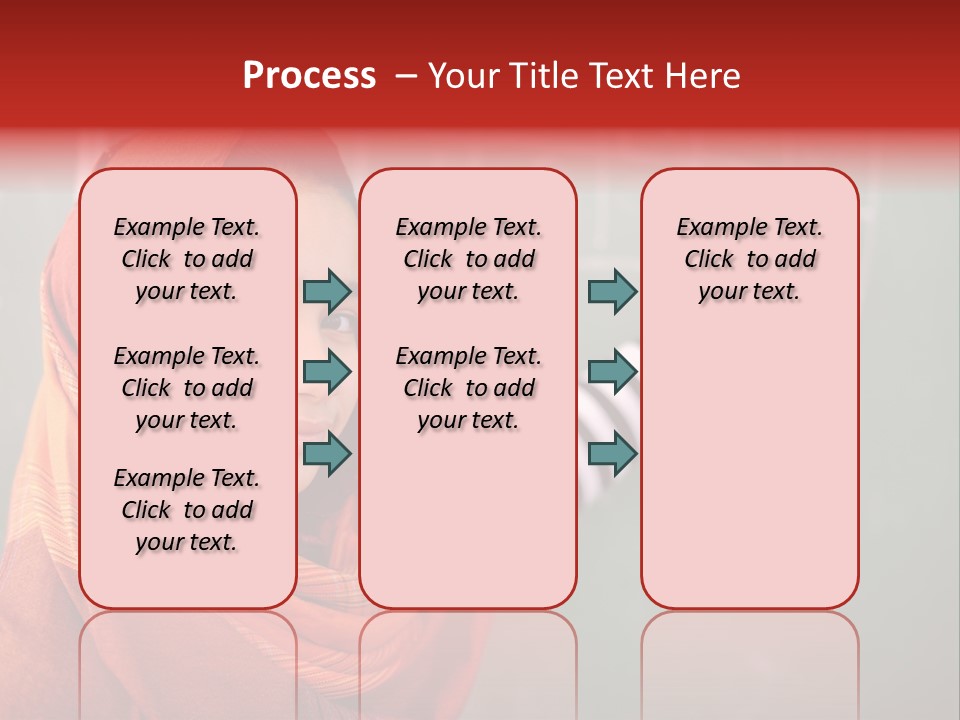 Process – Your Title Text Here

Example Text. Click to add your text.

Example Text. Click to add your text.

Example Text. Click to add your text.

Example Text. Click to add your text.

Example Text. Click to add your text.

Example Text. Click to add your text.